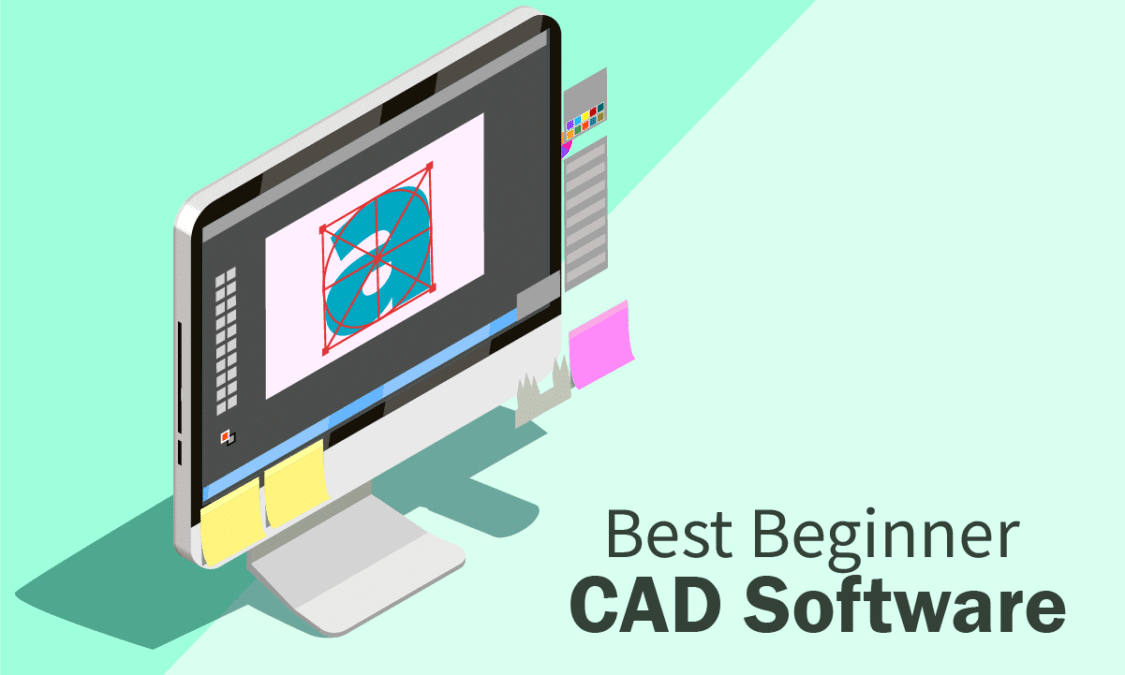 Best Beginner
CAD Software